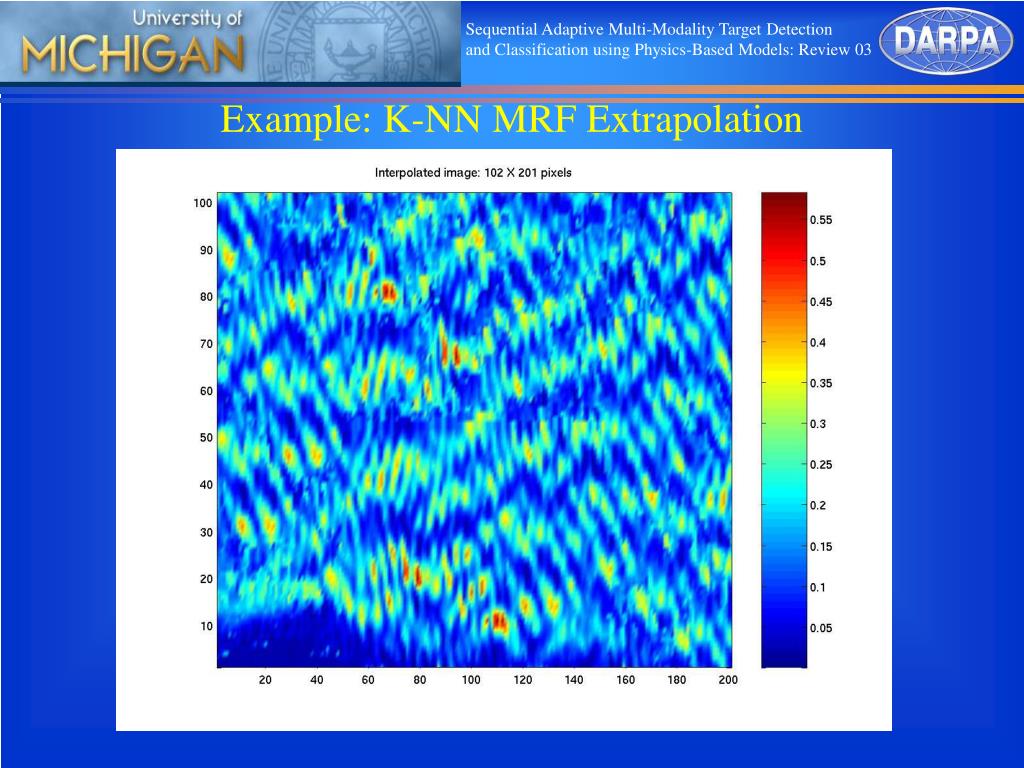 University of
MICHIGAN

Sequential Adaptive Multi-Modality Target Detection and Classification using Physics-Based Models: Review 03

DARPA

Example: K-NN MRF Extrapolation

Interpolated image: 102 X 201 pixels

100
90
80
70
60
50
40
30
20
10

20 40 60 80 100 120 140 160 180 200

0.55
0.5
0.45
0.4
0.35
0.3
0.25
0.2
0.15
0.1
0.05